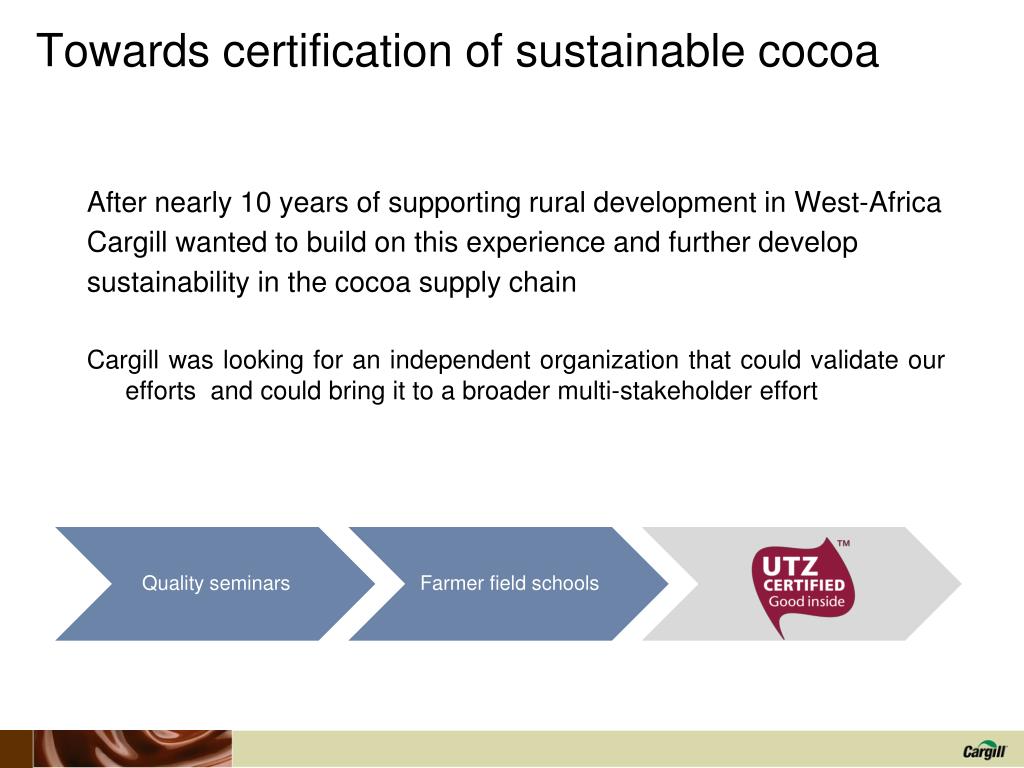 Towards certification of sustainable cocoa

After nearly 10 years of supporting rural development in West-Africa Cargill wanted to build on this experience and further develop sustainability in the cocoa supply chain

Cargill was looking for an independent organization that could validate our efforts and could bring it to a broader multi-stakeholder effort

Quality seminars

Farmer field schools

UTZ CERTIFIED Good inside ™

Cargill